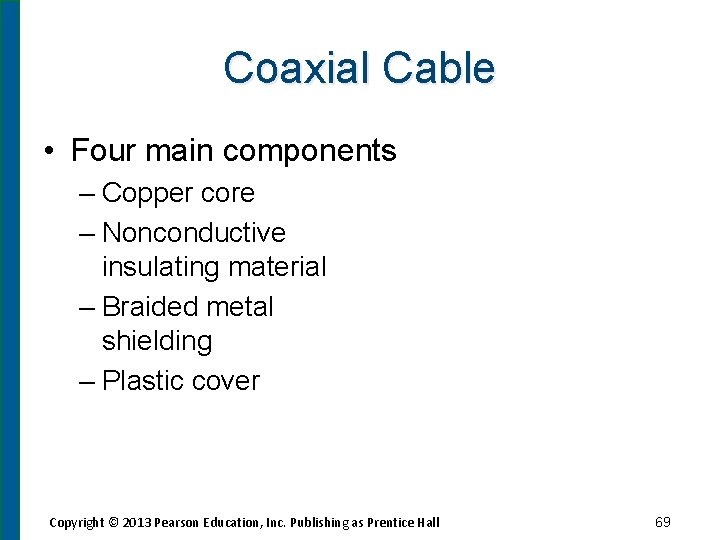 Coaxial Cable

• Four main components
– Copper core
– Nonconductive insulating material
– Braided metal shielding
– Plastic cover

Copyright © 2013 Pearson Education, Inc. Publishing as Prentice Hall

69